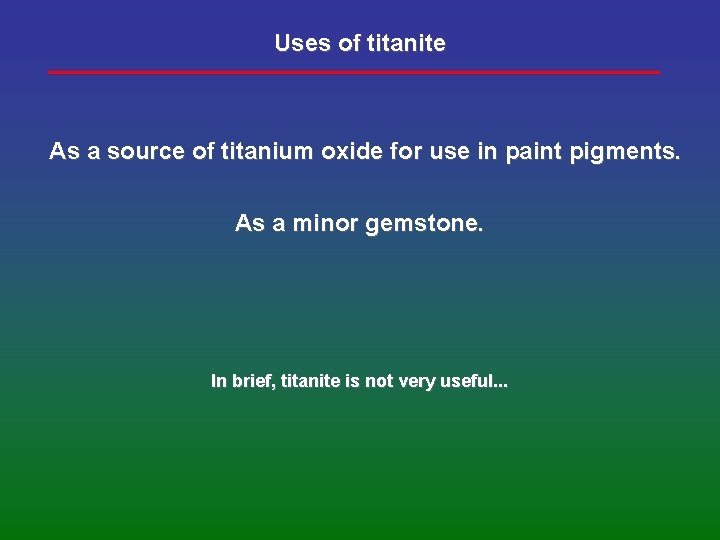 Uses of titanite

As a source of titanium oxide for use in paint pigments.

As a minor gemstone.

In brief, titanite is not very useful...